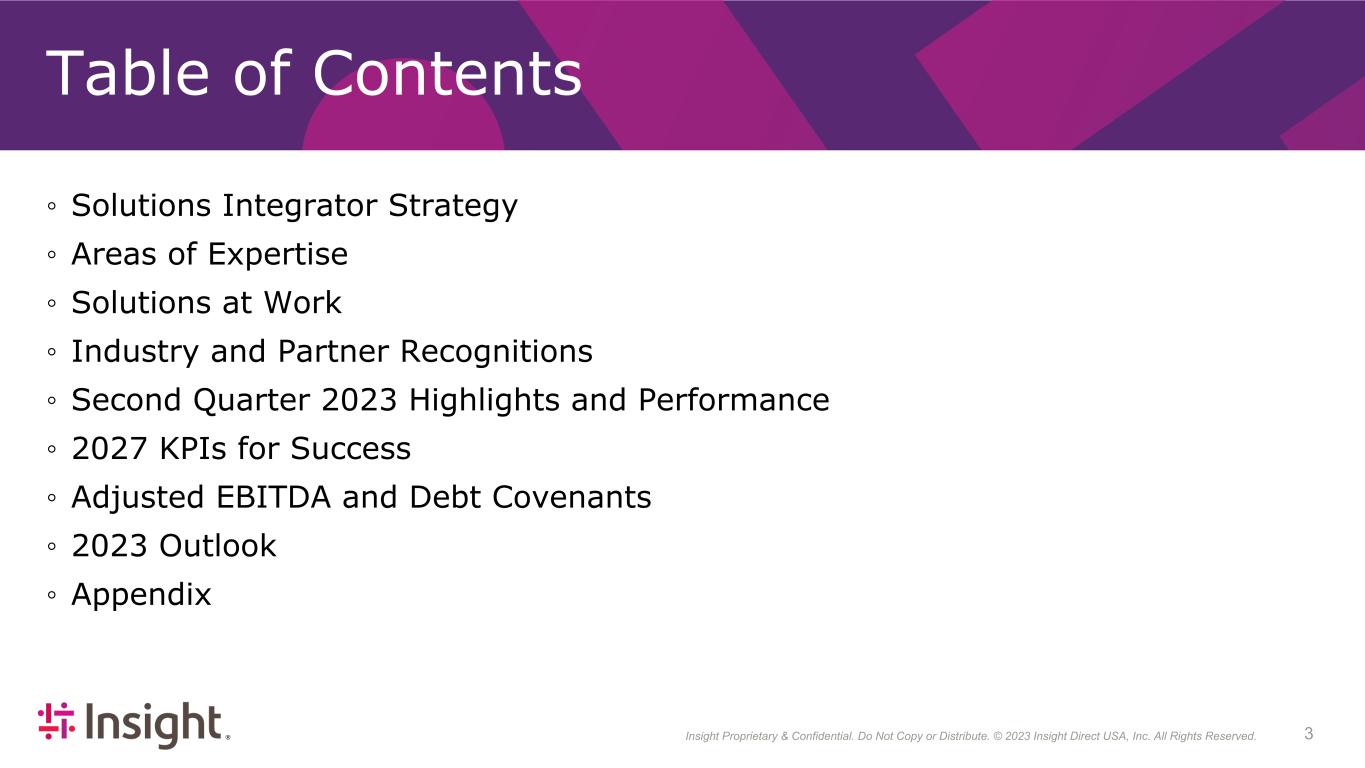 Table of Contents

◦ Solutions Integrator Strategy
◦ Areas of Expertise
◦ Solutions at Work
◦ Industry and Partner Recognitions
◦ Second Quarter 2023 Highlights and Performance
◦ 2027 KPIs for Success
◦ Adjusted EBITDA and Debt Covenants
◦ 2023 Outlook
◦ Appendix

Insight.

Insight Proprietary & Confidential. Do Not Copy or Distribute. © 2023 Insight Direct USA, Inc. All Rights Reserved.

3